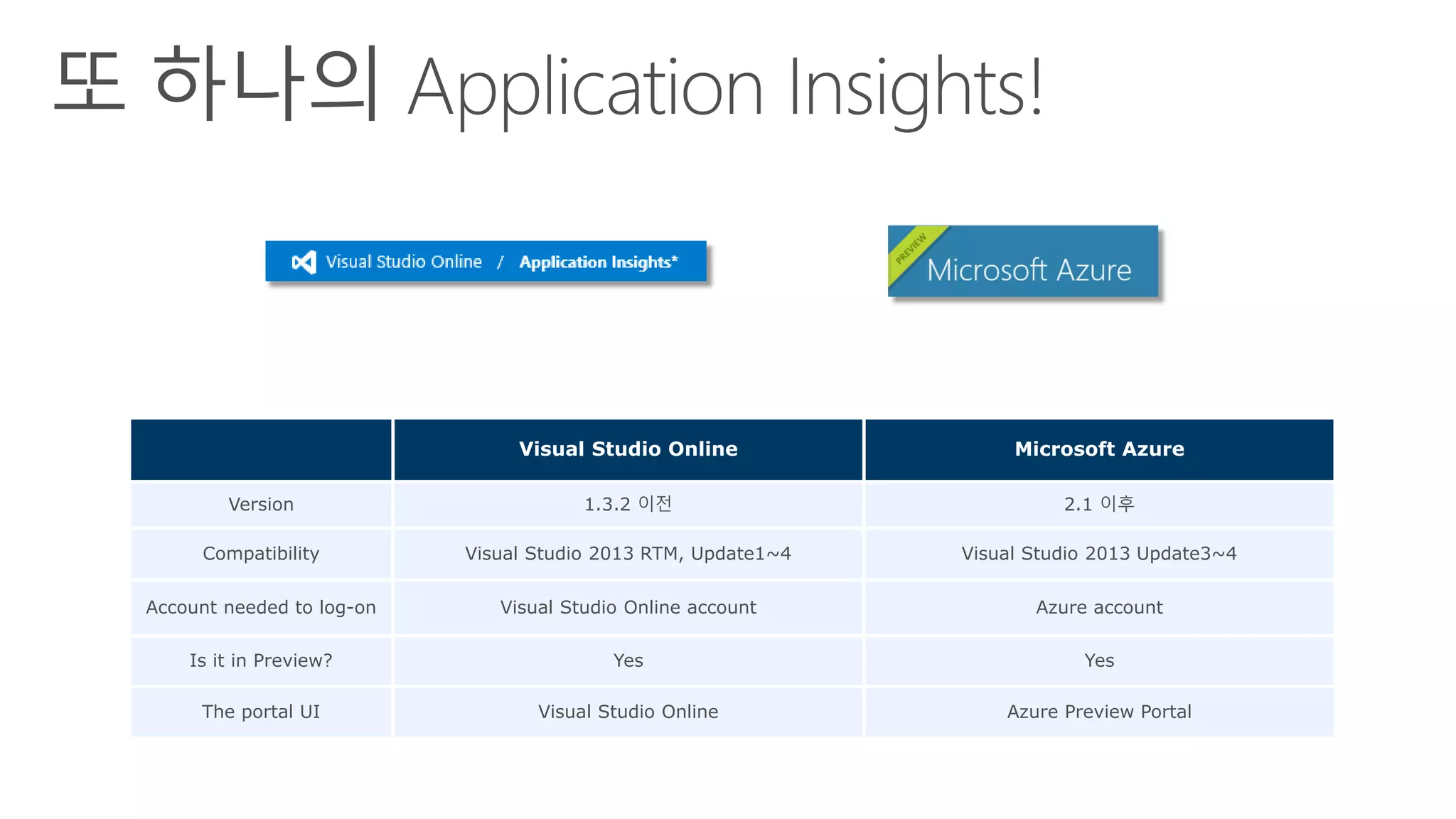 또 하나의 Application Insights!

Visual Studio Online / Application Insights*

PREVIEW
Microsoft Azure

| | Visual Studio Online | Microsoft Azure |
|---|---|---|
| Version | 1.3.2 이전 | 2.1 이후 |
| Compatibility | Visual Studio 2013 RTM, Update1~4 | Visual Studio 2013 Update3~4 |
| Account needed to log-on | Visual Studio Online account | Azure account |
| Is it in Preview? | Yes | Yes |
| The portal UI | Visual Studio Online | Azure Preview Portal |